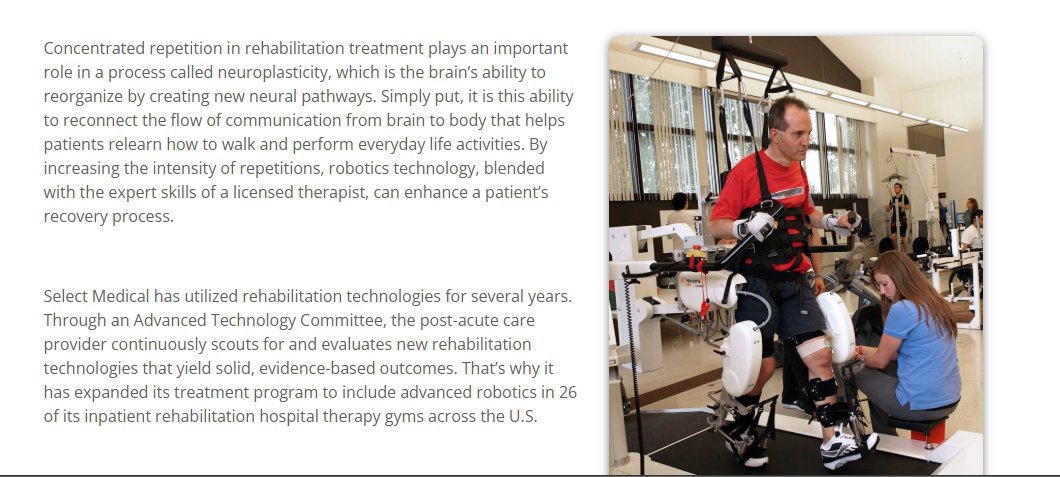 Concentrated repetition in rehabilitation treatment plays an important role in a process called neuroplasticity, which is the brain's ability to reorganize by creating new neural pathways. Simply put, it is this ability to reconnect the flow of communication from brain to body that helps patients relearn how to walk and perform everyday life activities. By increasing the intensity of repetitions, robotics technology, blended with the expert skills of a licensed therapist, can enhance a patient's recovery process.

Select Medical has utilized rehabilitation technologies for several years. Through an Advanced Technology Committee, the post-acute care provider continuously scouts for and evaluates new rehabilitation technologies that yield solid, evidence-based outcomes. That's why it has expanded its treatment program to include advanced robotics in 26 of its inpatient rehabilitation hospital therapy gyms across the U.S.